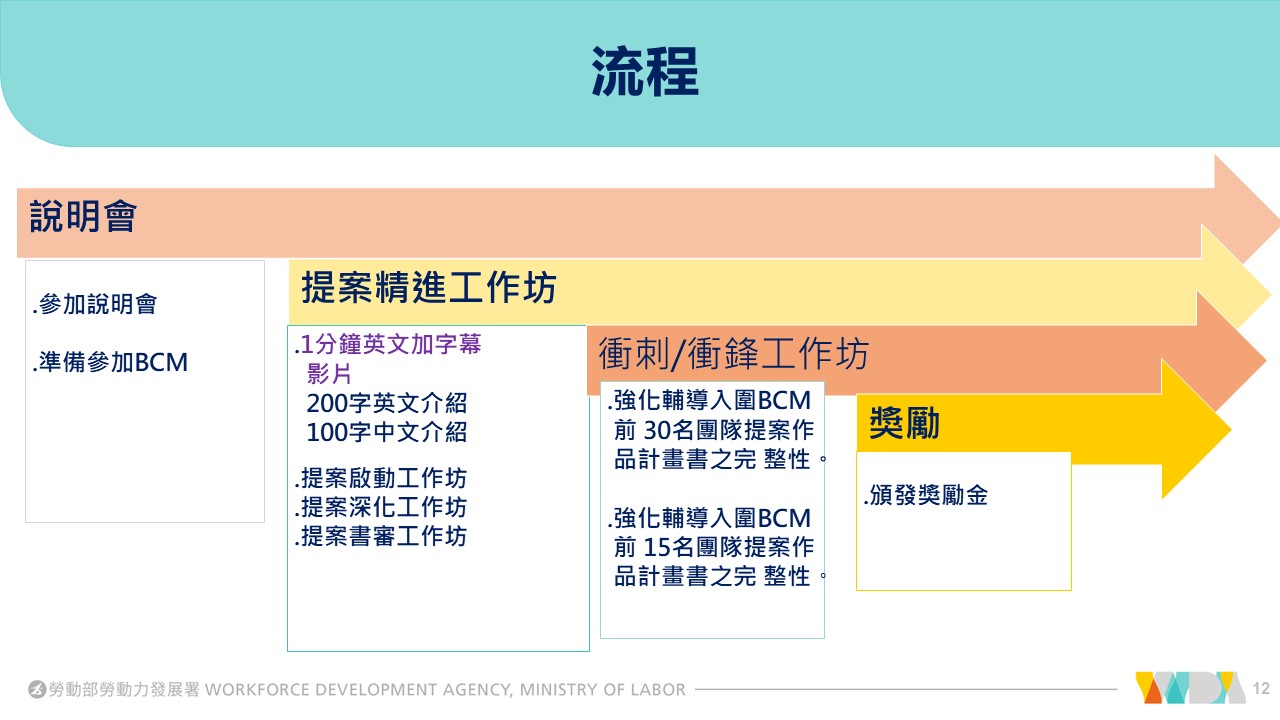 流程

說明會

.參加說明會

.準備參加BCM

提案精進工作坊

.1分鐘英文加字幕影片
200字英文介紹
100字中文介紹

.提案啟動工作坊
.提案深化工作坊
.提案書審工作坊

衝刺/衝鋒工作坊

.強化輔導入圍BCM前 30名團隊提案作品計畫書之完 整性。

.強化輔導入圍BCM前 15名團隊提案作品計畫書之完 整性。

獎勵

.頒發獎勵金

勞動部勞動力發展署 WORKFORCE DEVELOPMENT AGENCY, MINISTRY OF LABOR

WDA

12